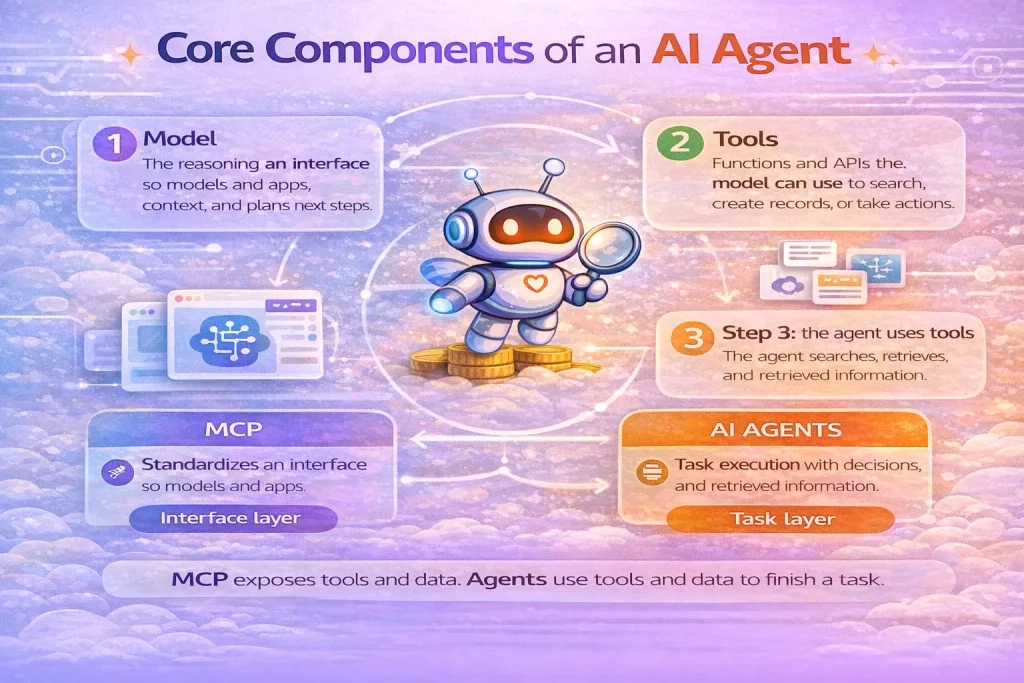 Core Components of an AI Agent

1 Model
The reasoning an interface so models and apps, context, and plans next steps.

2 Tools
Functions and APIs the. model can use to search, create records, or take actions.

3 Step 3: the agent uses tools
The agent searches, retrieves, and retrieved information.

MCP
Standardizes an interface so models and apps.
Interface layer

AI AGENTS
Task execution with decisions, and retrieved information.
Task layer

MCP exposes tools and data. Agents use tools and data to finish a task.